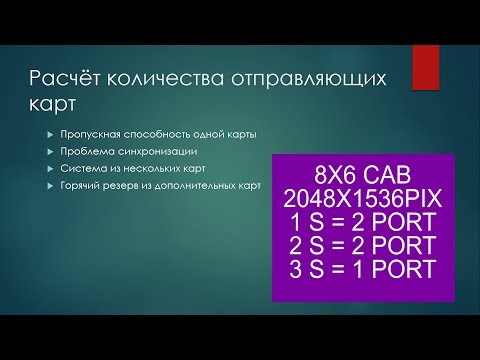 Расчёт количества отправляющих карт

Пропускная способность одной карты
Проблема синхронизации
Система из нескольких карт
Горячий резерв из дополнительных карт

8X6 CAB
2048X1536PIX
1 S = 2 PORT
2 S = 2 PORT
3 S = 1 PORT